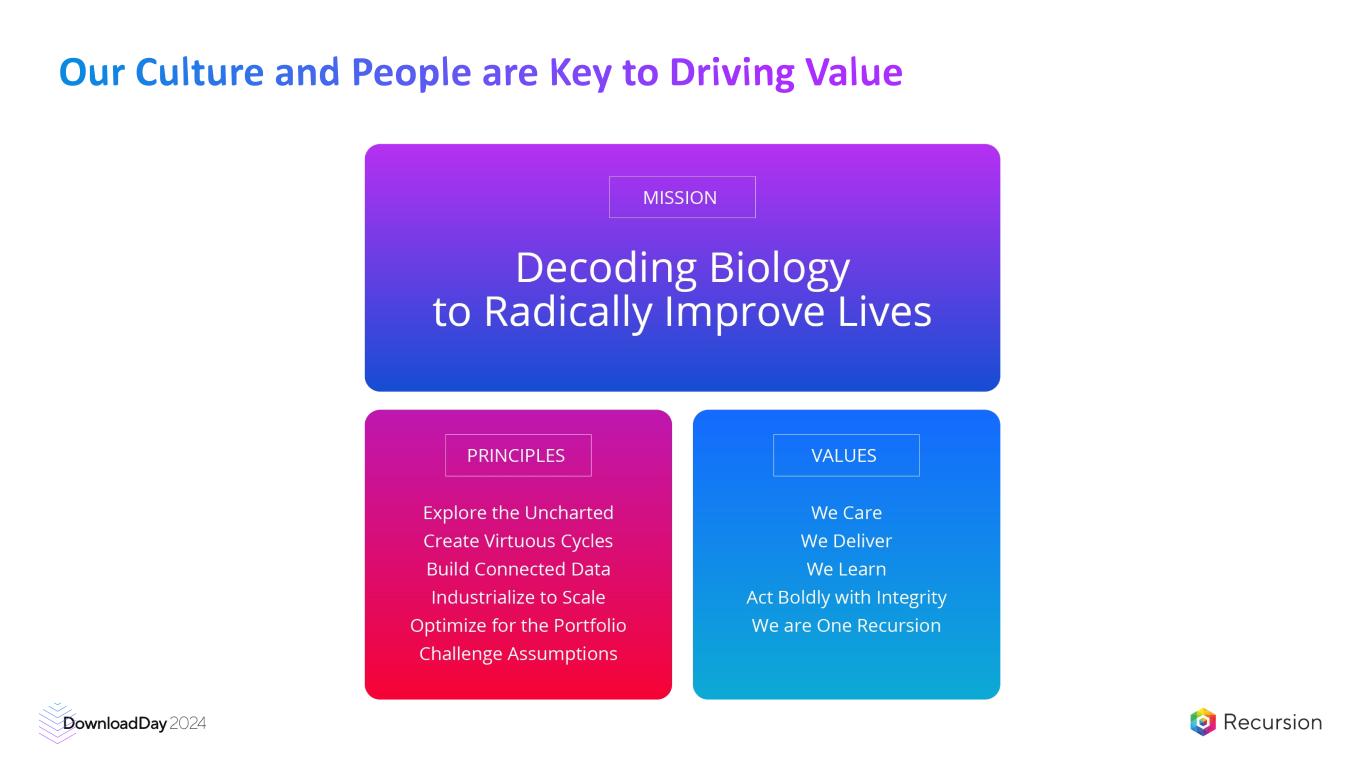 Our Culture and People are Key to Driving Value

MISSION

Decoding Biology to Radically Improve Lives

PRINCIPLES

Explore the Uncharted
Create Virtuous Cycles
Build Connected Data
Industrialize to Scale
Optimize for the Portfolio
Challenge Assumptions

VALUES

We Care
We Deliver
We Learn
Act Boldly with Integrity
We are One Recursion

DownloadDay 2024

Recursion